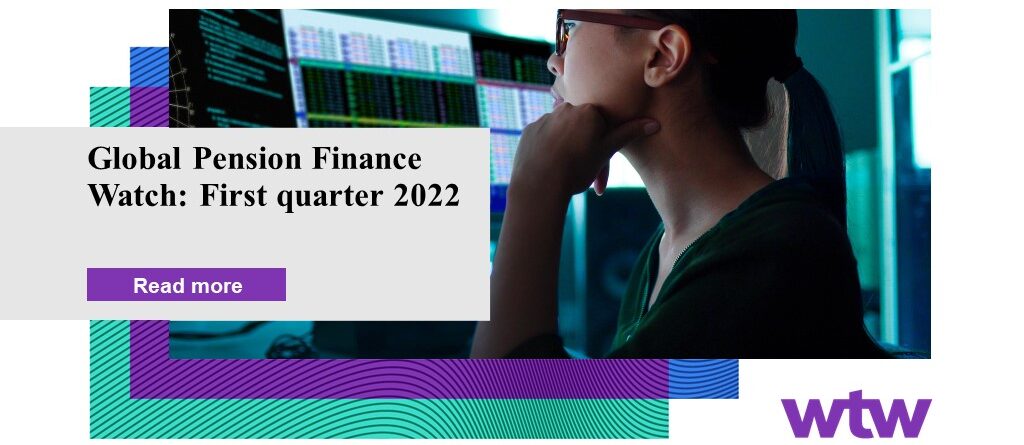 Global Pension Finance Watch: First quarter 2022

Read more

wtw